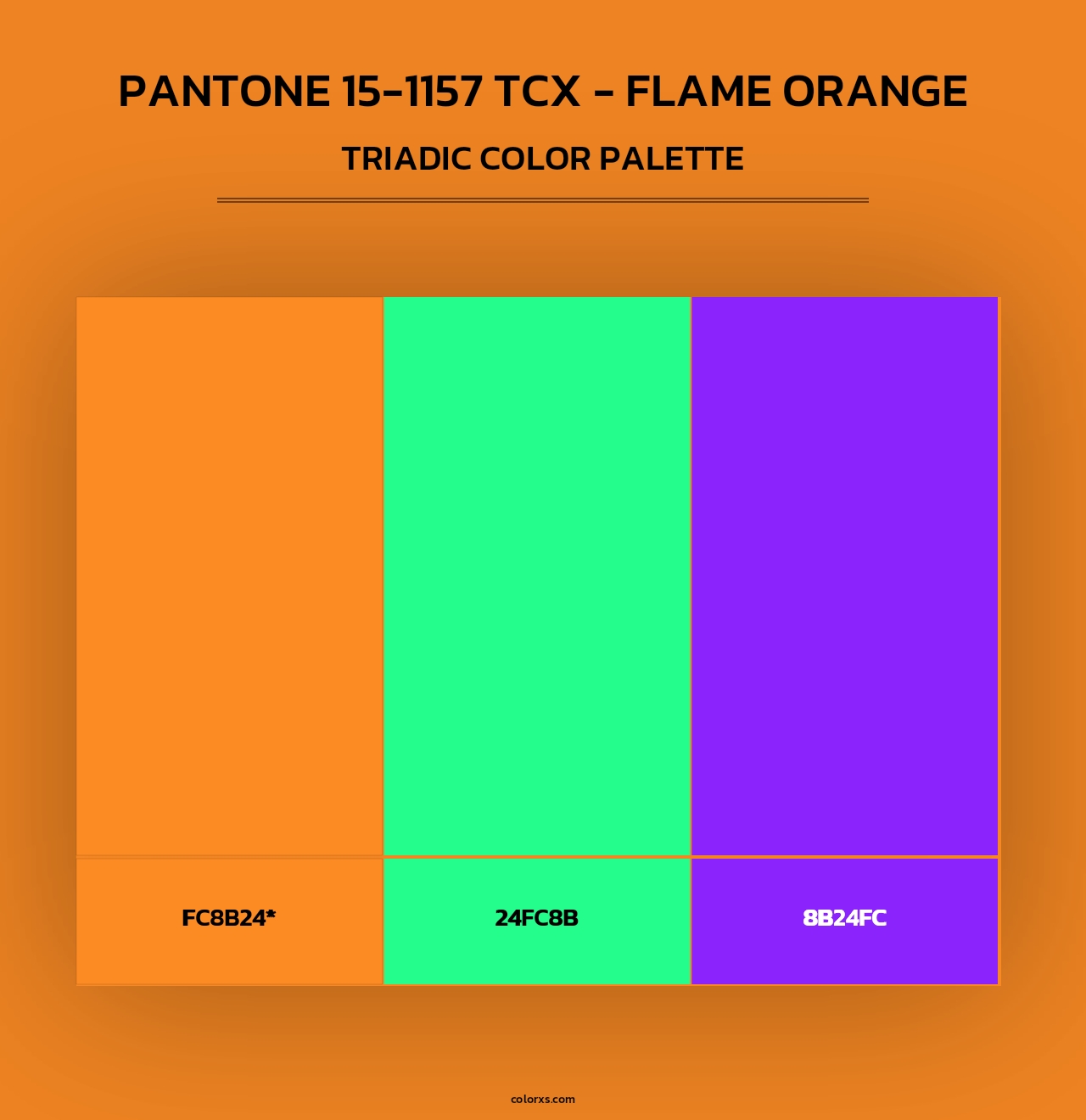 PANTONE 15-1157 TCX - FLAME ORANGE

TRIADIC COLOR PALETTE

FC8B24*

24FC8B

8B24FC

colorxs.com